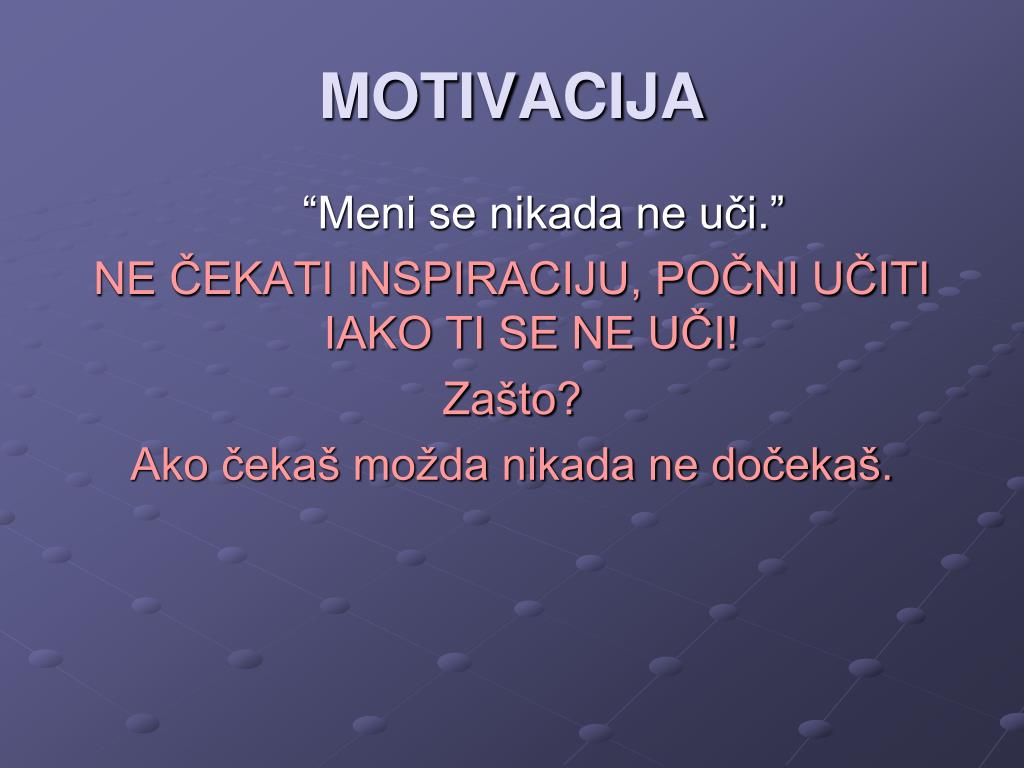 MOTIVACIJA

“Meni se nikada ne uči.”

NE ČEKATI INSPIRACIJU, POČNI UČITI IAKO TI SE NE UČI!

Zašto?

Ako čekaš možda nikada ne dočekaš.